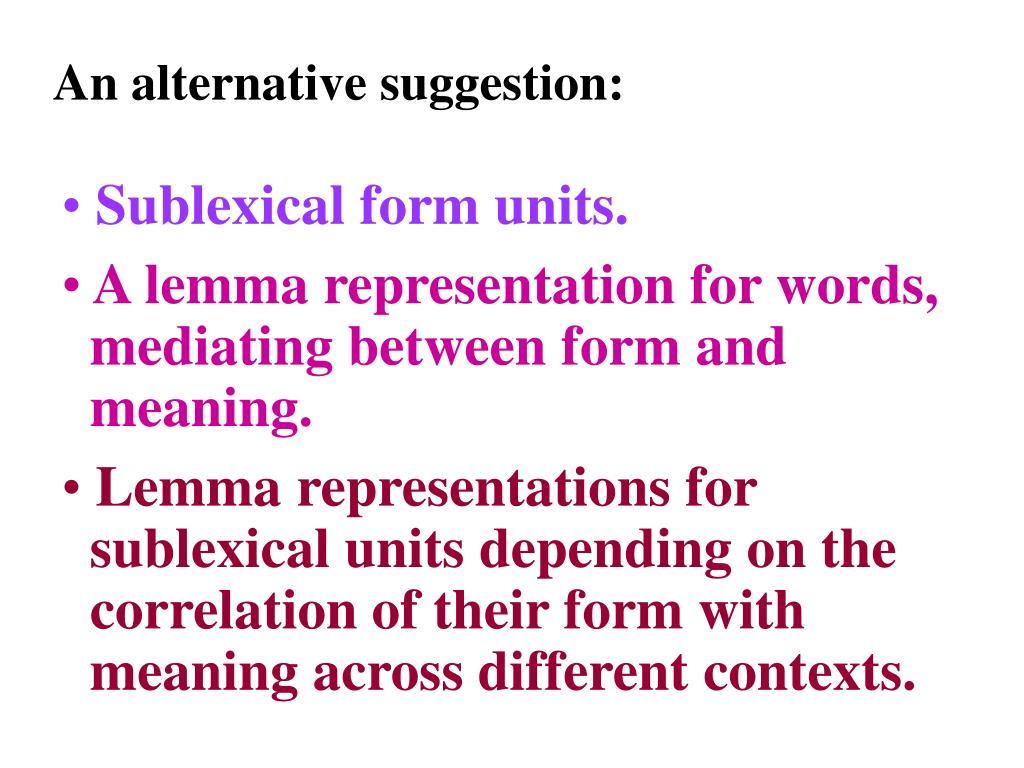 An alternative suggestion:

• Sublexical form units.

• A lemma representation for words, mediating between form and meaning.

• Lemma representations for sublexical units depending on the correlation of their form with meaning across different contexts.